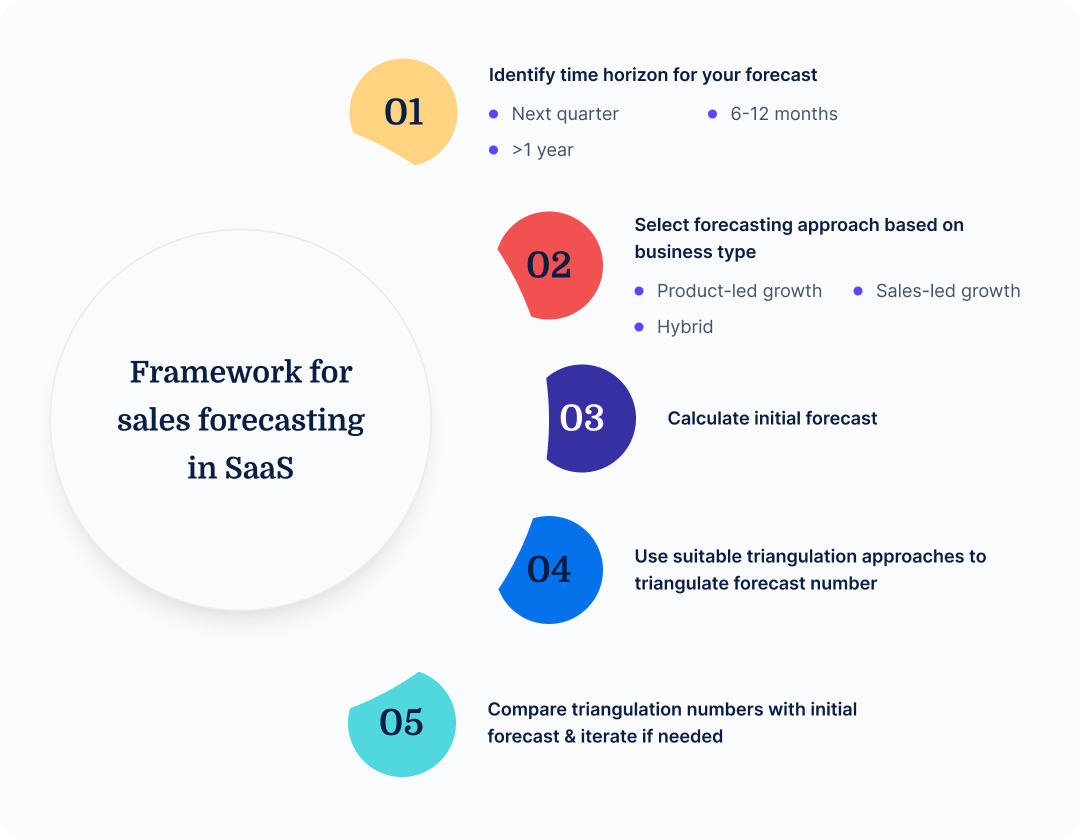 Framework for sales forecasting in SaaS

01
Identify time horizon for your forecast
- Next quarter
- 6-12 months
- >1 year

02
Select forecasting approach based on business type
- Product-led growth
- Sales-led growth
- Hybrid

03
Calculate initial forecast

04
Use suitable triangulation approaches to triangulate forecast number

05
Compare triangulation numbers with initial forecast & iterate if needed